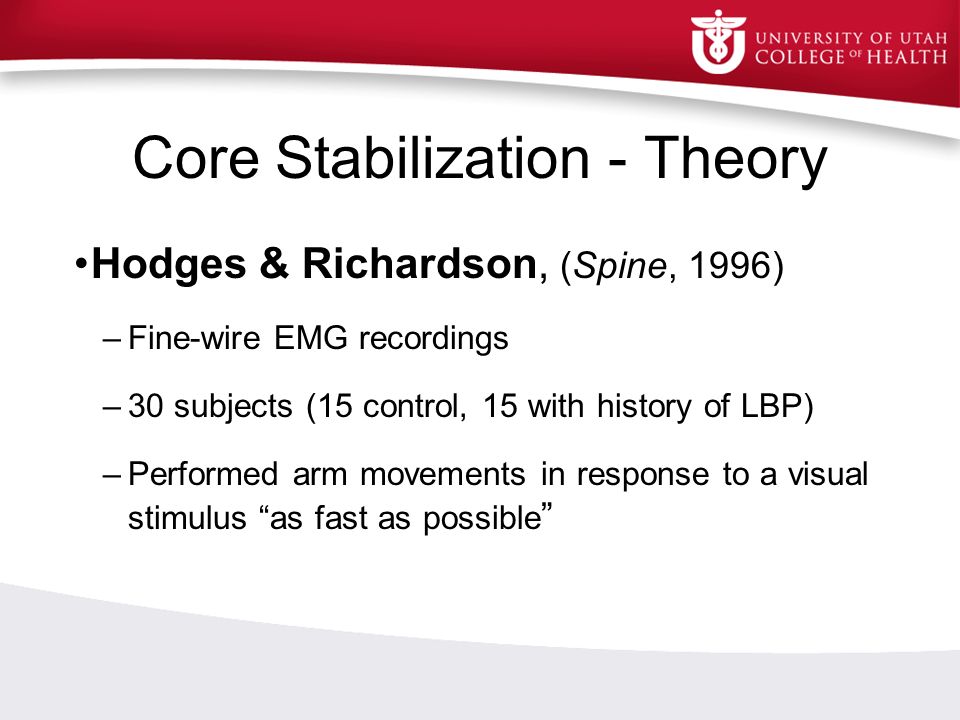 UNIVERSITY OF UTAH
COLLEGE OF HEALTH

Core Stabilization - Theory

•Hodges & Richardson, (Spine, 1996)

– Fine-wire EMG recordings

– 30 subjects (15 control, 15 with history of LBP)

– Performed arm movements in response to a visual stimulus “as fast as possible”